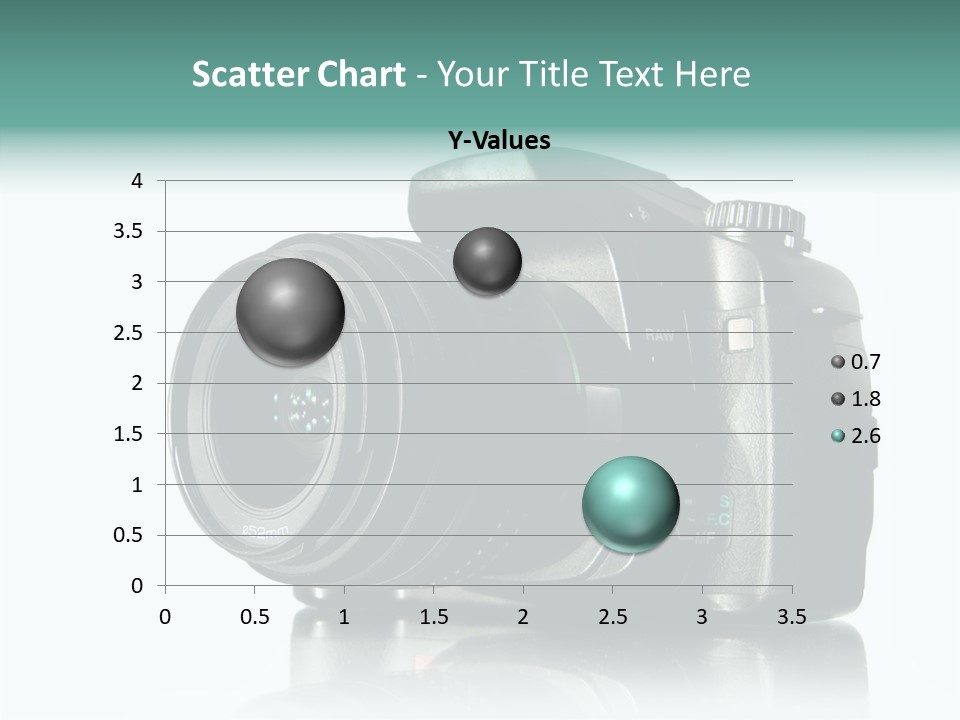 Scatter Chart - Your Title Text Here

Y-Values

4
3.5
3
2.5
2
1.5
1
0.5
0

0 0.5 1 1.5 2 2.5 3 3.5

0.7
1.8
2.6

RAW